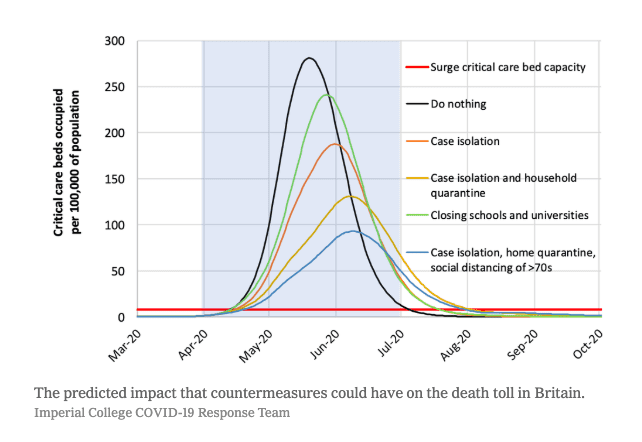 Critical care beds occupied per 100,000 of population

300
250
200
150
100
50
0

Surge critical care bed capacity
Do nothing
Case isolation
Case isolation and household quarantine
Closing schools and universities
Case isolation, home quarantine, social distancing of >70s

Mar-20
Apr-20
May-20
Jun-20
Jul-20
Aug-20
Sep-20
Oct-20

The predicted impact that countermeasures could have on the death toll in Britain.
Imperial College COVID-19 Response Team